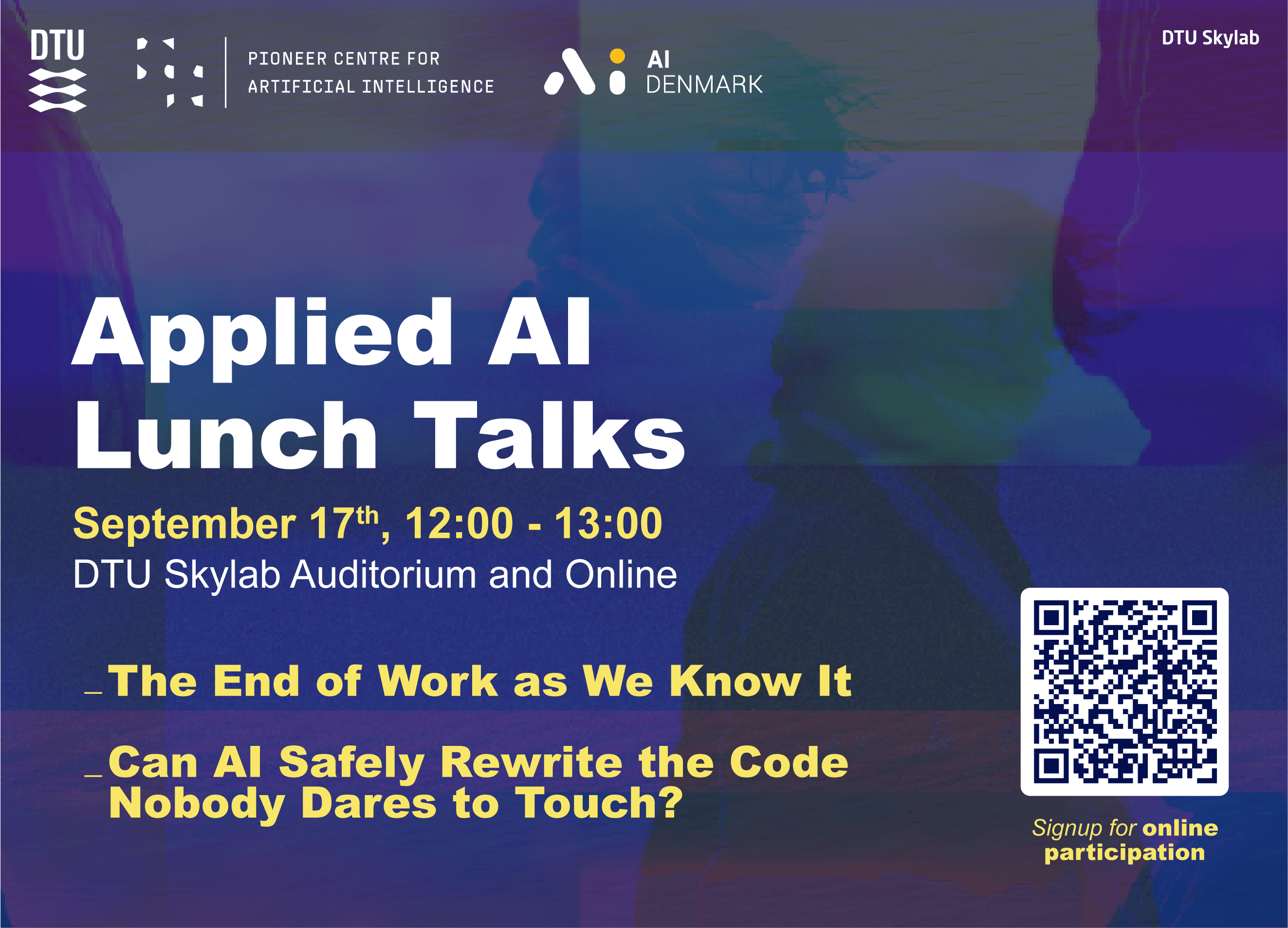 DTU

PIONEER CENTRE FOR ARTIFICIAL INTELLIGENCE

AI DENMARK

DTU Skylab

Applied AI Lunch Talks

September 17$^{th}$, 12:00 - 13:00
DTU Skylab Auditorium and Online

_The End of Work as We Know It

_Can AI Safely Rewrite the Code Nobody Dares to Touch?

Signup for online participation